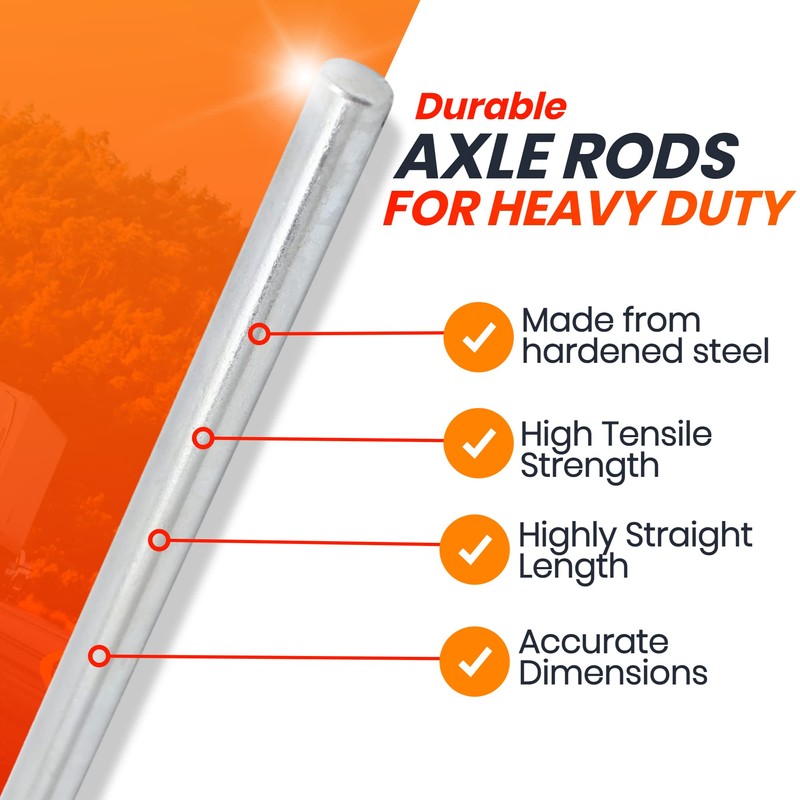 Durable
AXLE RODS
FOR HEAVY DUTY

Made from hardened steel

High Tensile Strength

Highly Straight Length

Accurate Dimensions